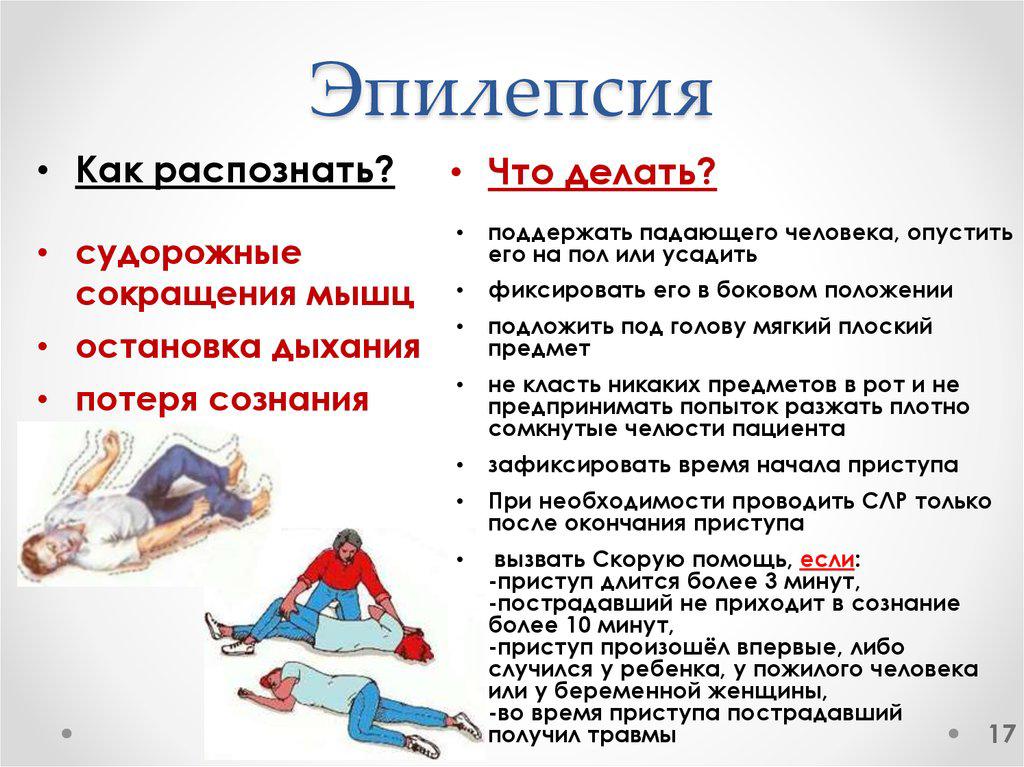 Эпилепсия

• Как распознать?

• судорожные сокращения мышц
• остановка дыхания
• потеря сознания

• Что делать?

• поддержать падающего человека, опустить его на пол или усадить
• фиксировать его в боковом положении
• подложить под голову мягкий плоский предмет
• не класть никаких предметов в рот и не предпринимать попыток разжать плотно сомкнутые челюсти пациента
• зафиксировать время начала приступа
• При необходимости проводить СЛР только после окончания приступа
• вызвать Скорую помощь, если:
-приступ длится более 3 минут,
-пострадавший не приходит в сознание более 10 минут,
-приступ произошёл впервые, либо случился у ребенка, у пожилого человека или у беременной женщины,
-во время приступа пострадавший получил травмы

17